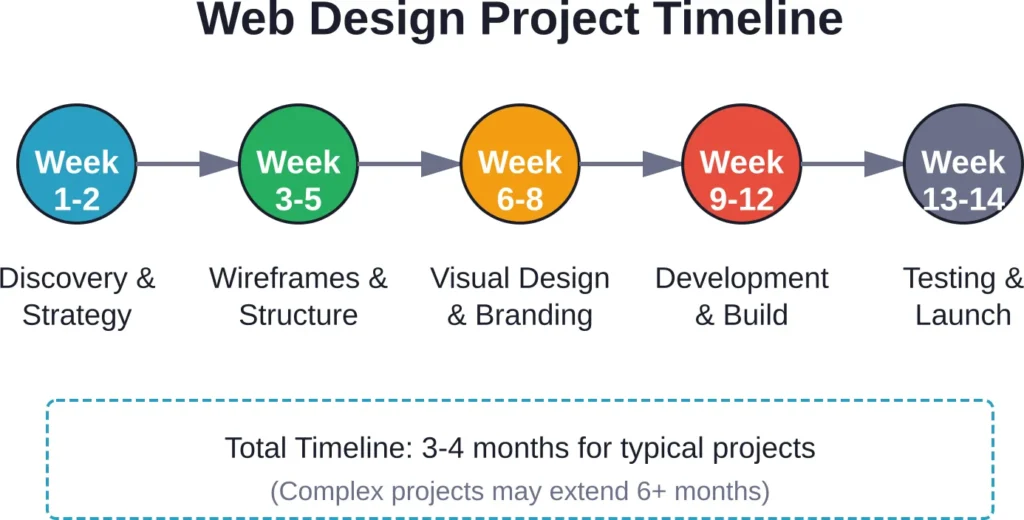 Web Design Project Timeline

Week 1-2

Week 3-5

Week 6-8

Week 9-12

Week 13-14

Discovery & Strategy

Wireframes & Structure

Visual Design & Branding

Development & Build

Testing & Launch

Total Timeline: 3-4 months for typical projects

(Complex projects may extend 6+ months)